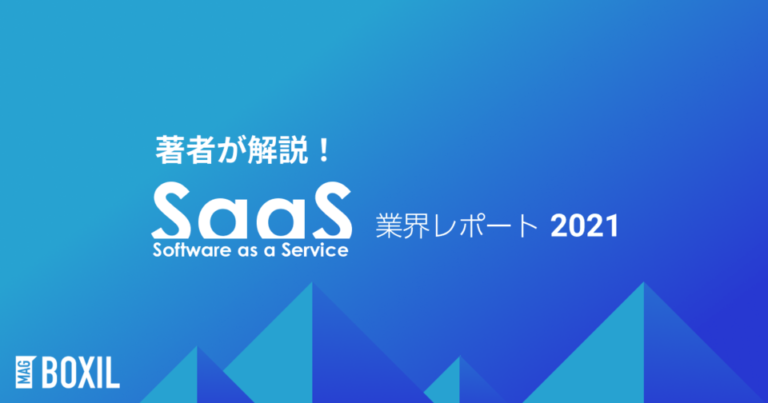 著者が解説！

SaaS
Software as a Service

業界レポート 2021

MAG BOXIL